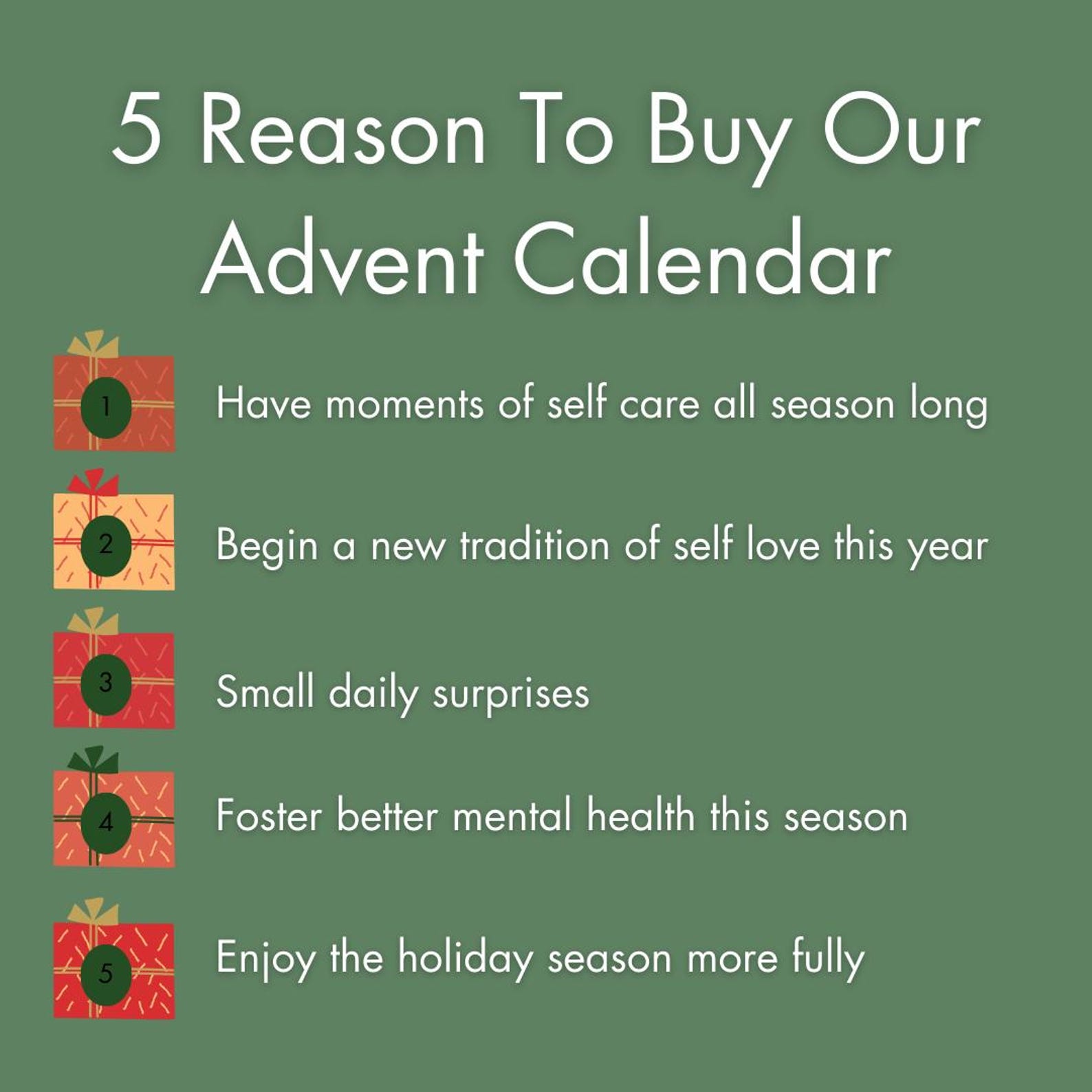 5 Reason To Buy Our Advent Calendar

1 Have moments of self care all season long

2 Begin a new tradition of self love this year

3 Small daily surprises

4 Foster better mental health this season

5 Enjoy the holiday season more fully